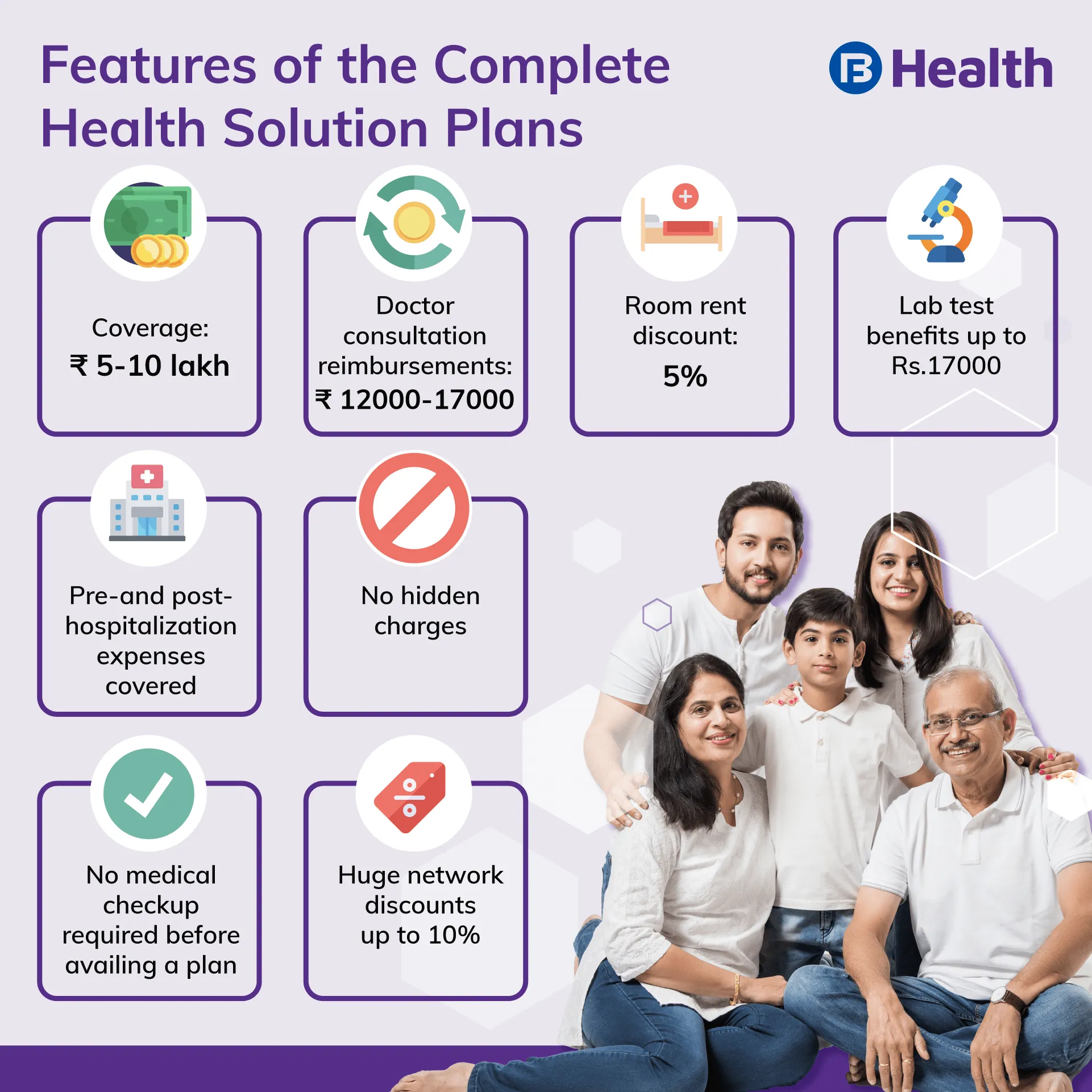 Features of the Complete Health Solution Plans

Health

Coverage:
₹ 5-10 lakh

Doctor consultation reimbursements:
₹ 12000-17000

Room rent discount:
5%

Lab test benefits up to Rs.17000

Pre-and post-hospitalization expenses covered

No hidden charges

No medical checkup required before availing a plan

Huge network discounts up to 10%